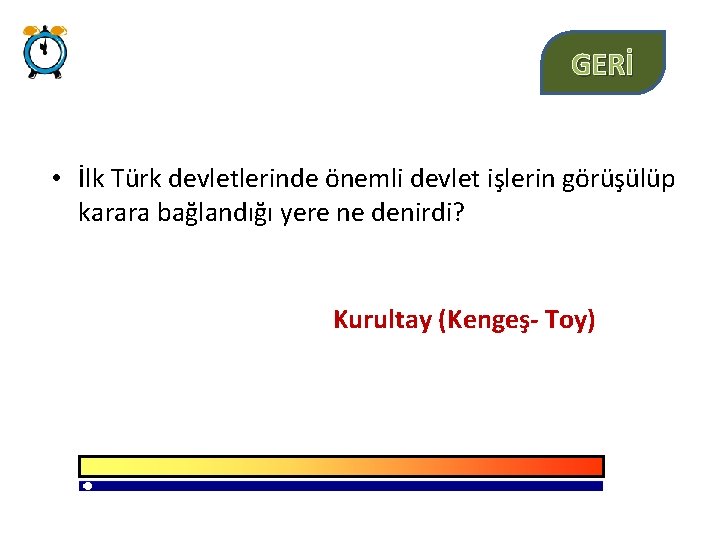 GERİ

• İlk Türk devletlerinde önemli devlet işlerin görüşülüp karara bağlandığı yere ne denirdi?

Kurultay (Kengeş- Toy)